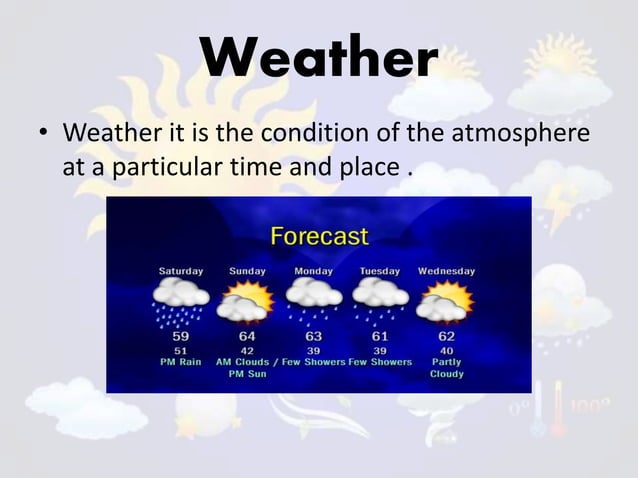 Weather

• Weather it is the condition of the atmosphere at a particular time and place .

Forecast

| Saturday | Sunday | Monday | Tuesday | Wednesday |
|---|---|---|---|---|
| 59 | 64 | 63 | 61 | 62 |
| 51 | 42 | 39 | 39 | 40 |
| PM Rain | AM Clouds / PM Sun | Few Showers | Few Showers | Partly Cloudy |

0° 100°